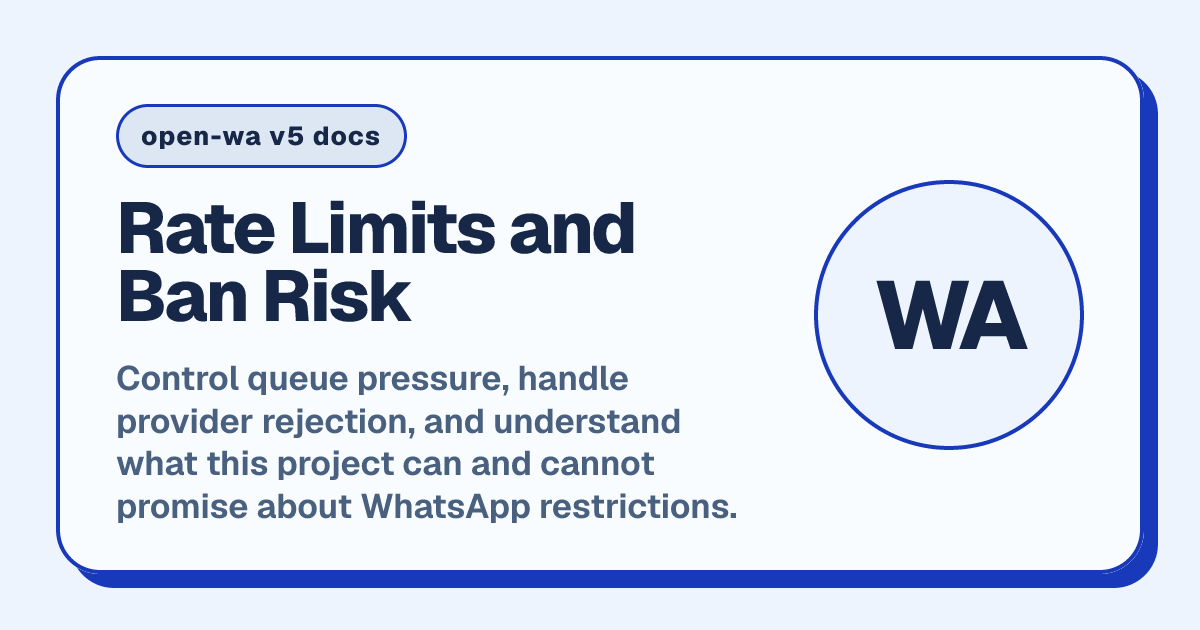 open-wa v5 docs

Rate Limits and
Ban Risk

Control queue pressure, handle provider rejection, and understand what this project can and cannot promise about WhatsApp restrictions.

WA